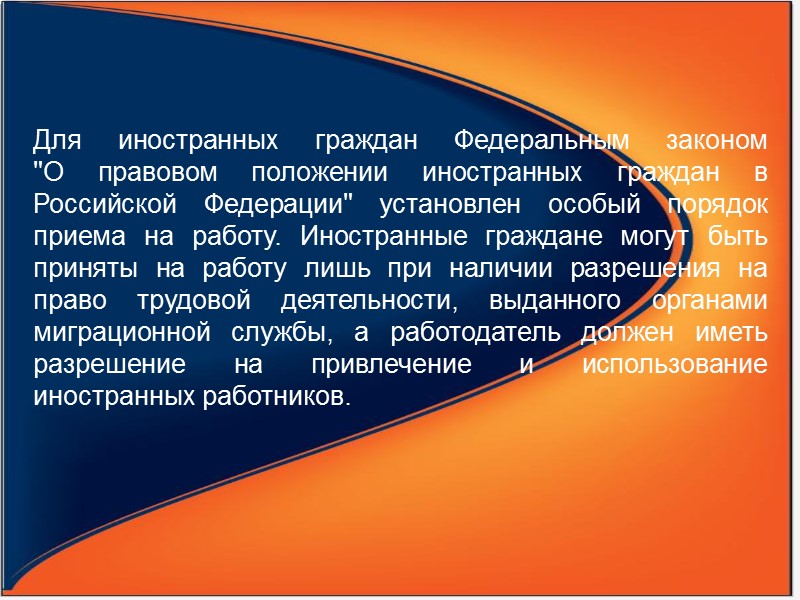 Для иностранных граждан Федеральным законом "О правовом положении иностранных граждан в Российской Федерации" установлен особый порядок приема на работу. Иностранные граждане могут быть приняты на работу лишь при наличии разрешения на право трудовой деятельности, выданного органами миграционной службы, а работодатель должен иметь разрешение на привлечение и использование иностранных работников.